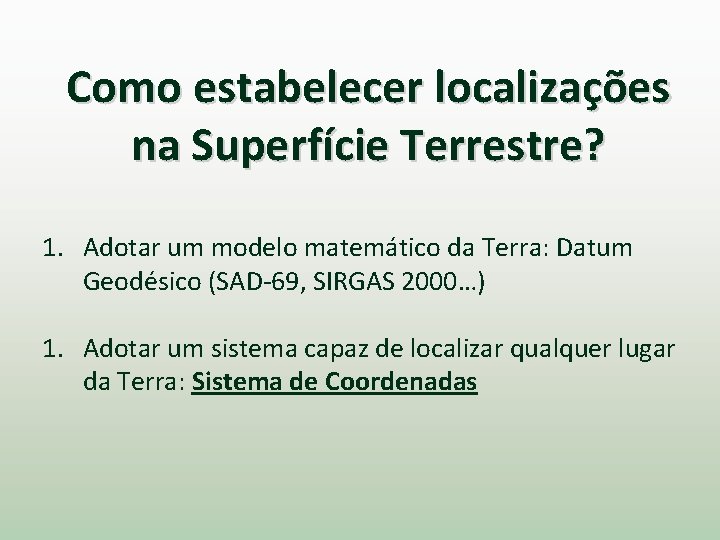 Como estabelecer localizações na Superfície Terrestre?

1. Adotar um modelo matemático da Terra: Datum Geodésico (SAD-69, SIRGAS 2000…)

1. Adotar um sistema capaz de localizar qualquer lugar da Terra: Sistema de Coordenadas